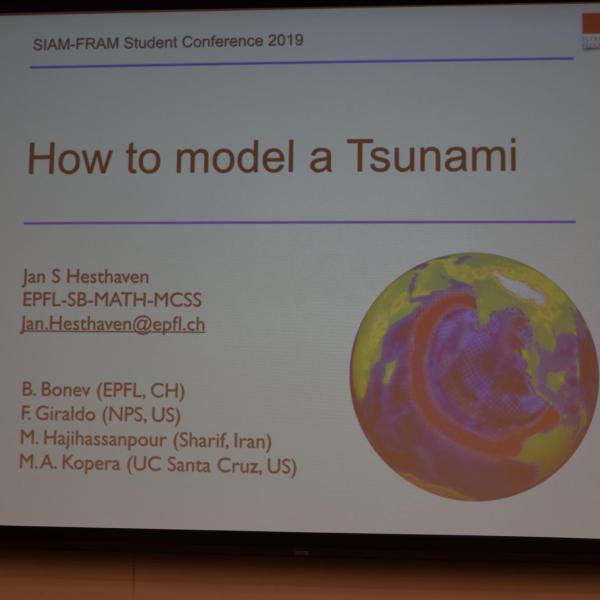 SIAM-FRAM Student Conference 2019

How to model a Tsunami

Jan S Hesthaven
EPFL-SB-MATH-MCSS
Jan.Hesthaven@epfl.ch

B. Bonev (EPFL, CH)
F. Giraldo (NPS, US)
M. Hajihassanpour (Sharif, Iran)
M.A. Kopera (UC Santa Cruz, US)